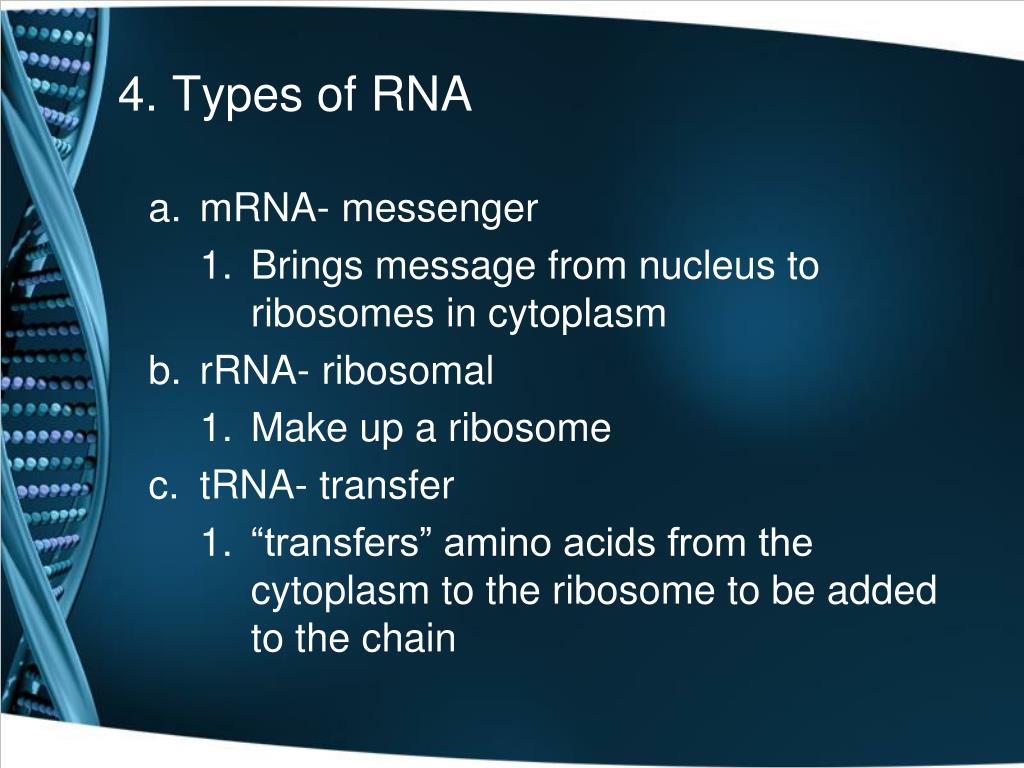 4. Types of RNA

a. mRNA- messenger

1. Brings message from nucleus to ribosomes in cytoplasm

b. rRNA- ribosomal

1. Make up a ribosome

c. tRNA- transfer

1. “transfers” amino acids from the cytoplasm to the ribosome to be added to the chain